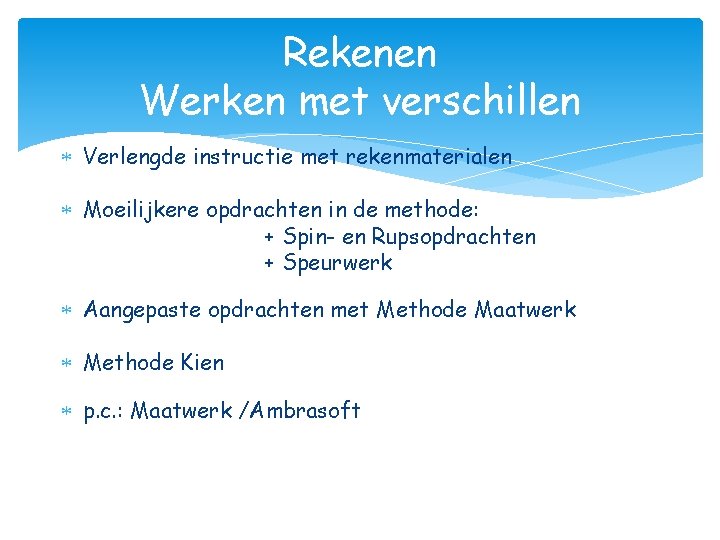 Rekenen
Werken met verschillen

* Verlengde instructie met rekenmaterialen

* Moeilijkere opdrachten in de methode:
+ Spin- en Rupsopdrachten
+ Speurwerk

* Aangepaste opdrachten met Methode Maatwerk

* Methode Kien

* p.c.: Maatwerk /Ambrasoft